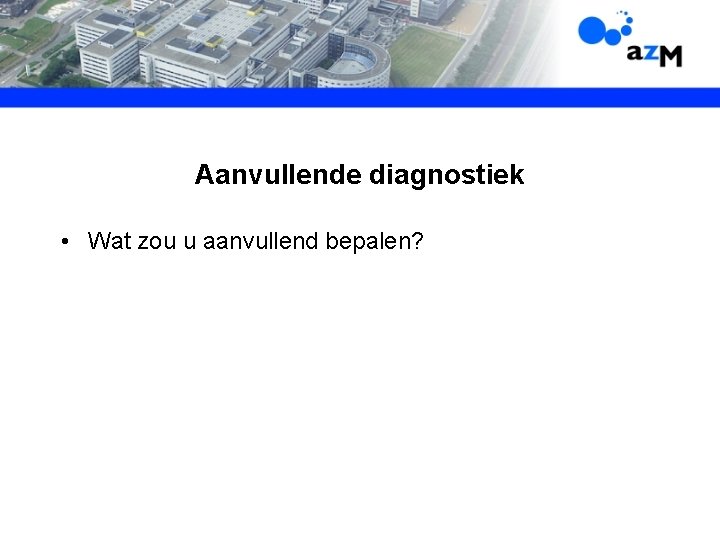 azM

Aanvullende diagnostiek

• Wat zou u aanvullend bepalen?